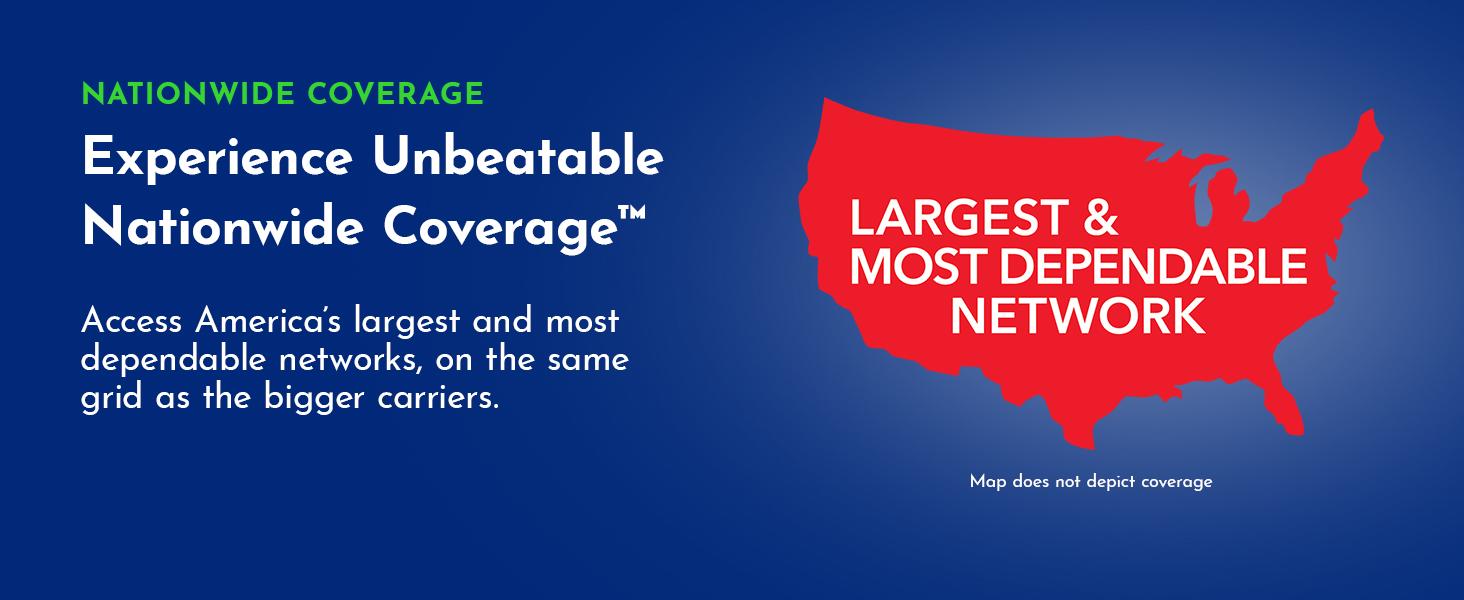 NATIONWIDE COVERAGE

Experience Unbeatable Nationwide Coverage™

Access America's largest and most dependable networks, on the same grid as the bigger carriers.

LARGEST & MOST DEPENDABLE NETWORK

Map does not depict coverage